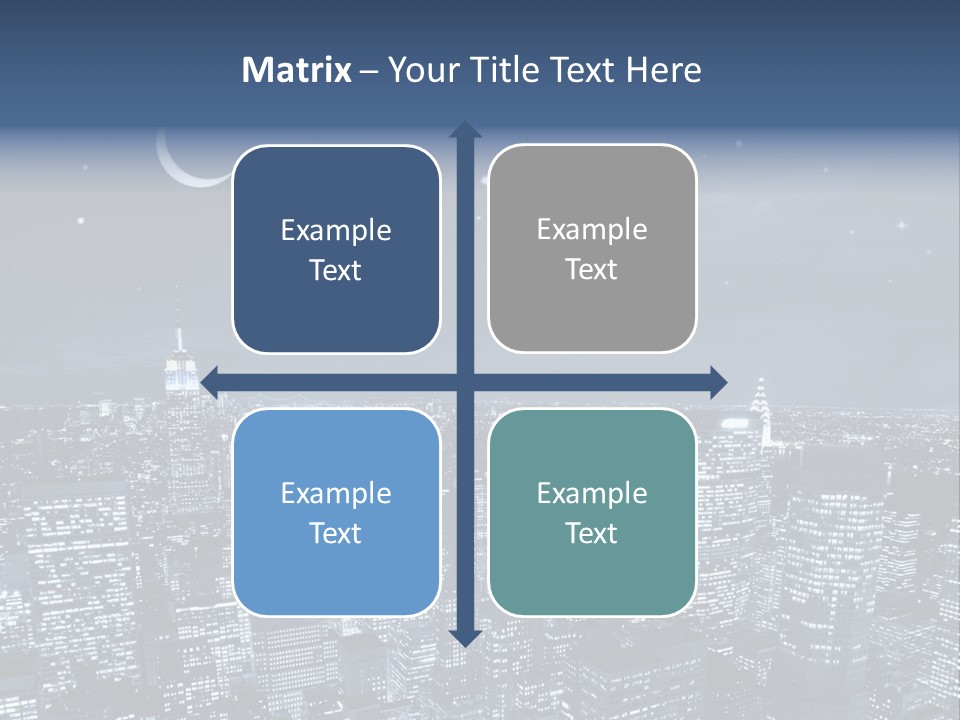 Matrix – Your Title Text Here

Example Text

Example Text

Example Text

Example Text